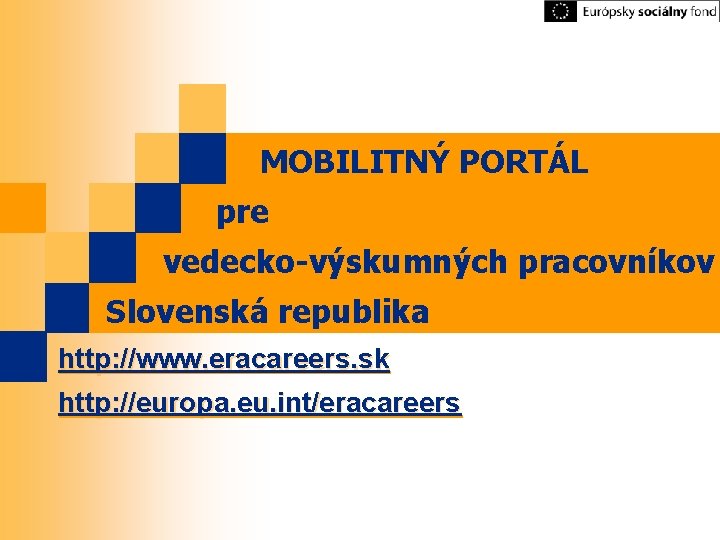 Európsky sociálny fond

MOBILITNÝ PORTÁL

pre

vedecko-výskumných pracovníkov

Slovenská republika

http://www.eracareers.sk

http://europa.eu.int/eracareers